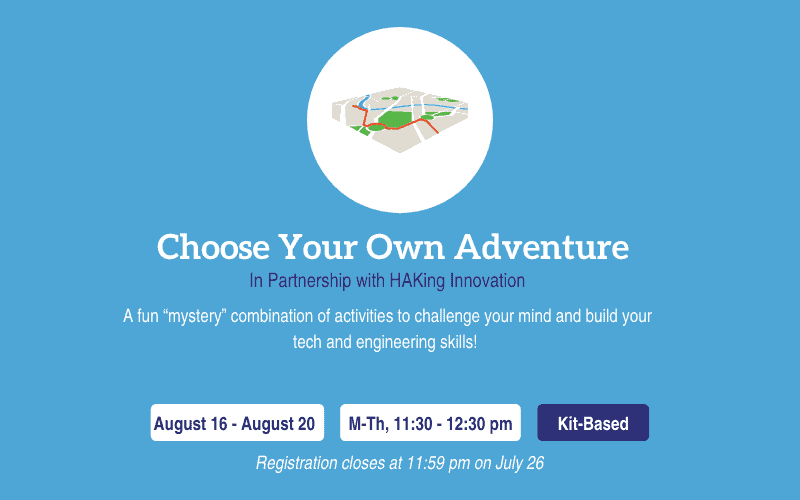 Choose Your Own Adventure

In Partnership with HAKing Innovation

A fun “mystery” combination of activities to challenge your mind and build your tech and engineering skills!

August 16 - August 20

M-Th, 11:30 - 12:30 pm

Kit-Based

Registration closes at 11:59 pm on July 26